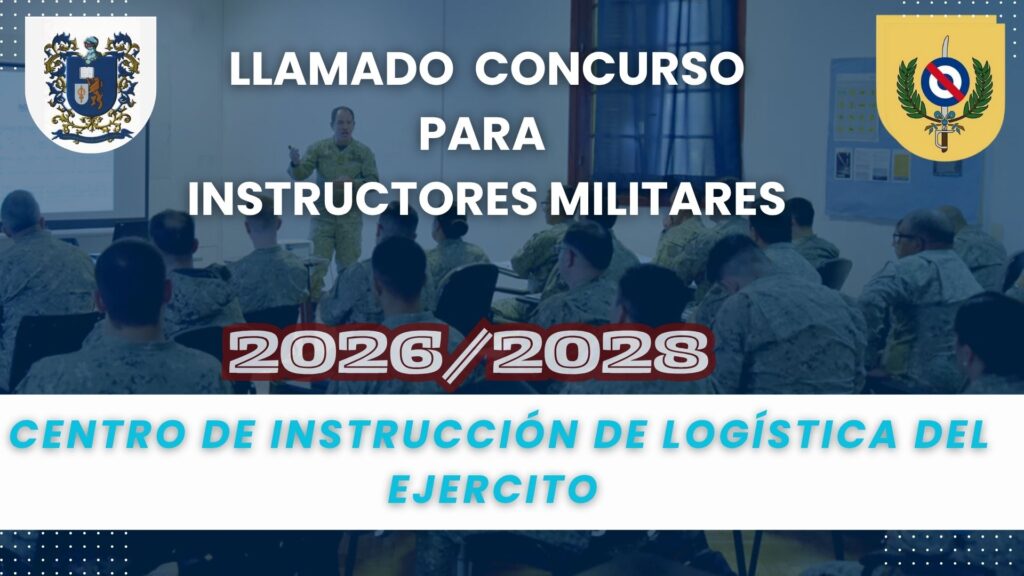 LLAMADO CONCURSO PARA INSTRUCTORES MILITARES

2026/2028

CENTRO DE INSTRUCCIÓN DE LOGÍSTICA DEL EJERCITO